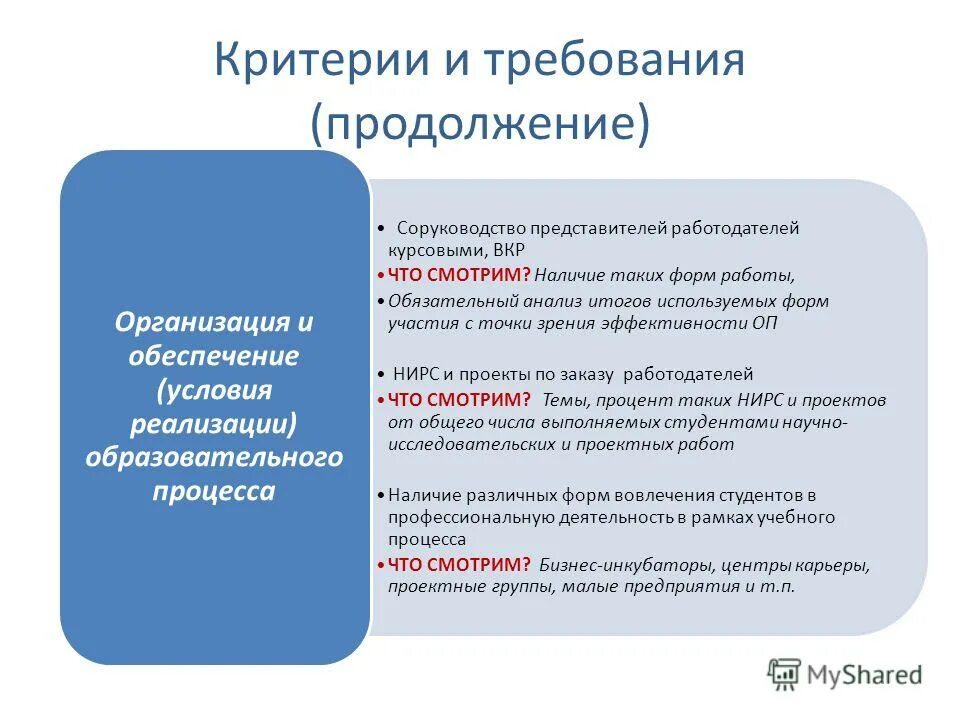 Критерии и требования (продолжение)

Организация и обеспечение (условия реализации) образовательного процесса

• Соруководство представителей работодателей курсовыми, ВКР
• ЧТО СМОТРИМ? Наличие таких форм работы,
• Обязательный анализ итогов используемых форм участия с точки зрения эффективности ОП

• НИРС и проекты по заказу работодателей
• ЧТО СМОТРИМ? Темы, процент таких НИРС и проектов от общего числа выполняемых студентами научно-исследовательских и проектных работ

• Наличие различных форм вовлечения студентов в профессиональную деятельность в рамках учебного процесса
• ЧТО СМОТРИМ? Бизнес-инкубаторы, центры карьеры, проектные группы, малые предприятия и т.п.

MyShared